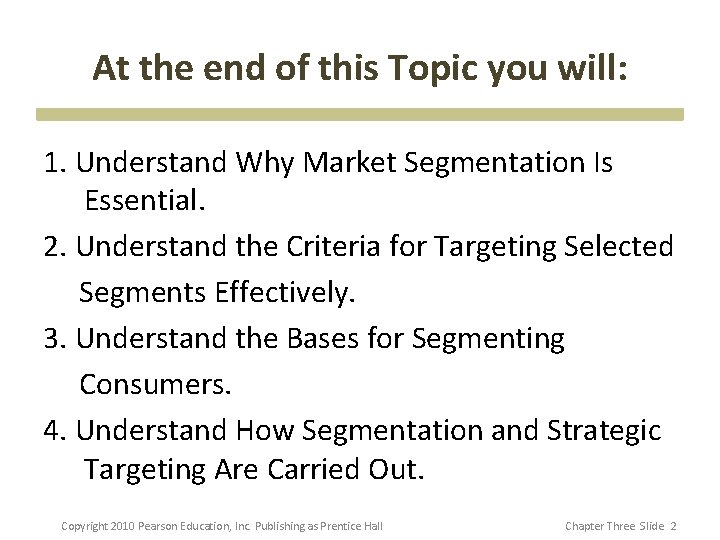 At the end of this Topic you will:

1. Understand Why Market Segmentation Is Essential.

2. Understand the Criteria for Targeting Selected Segments Effectively.

3. Understand the Bases for Segmenting Consumers.

4. Understand How Segmentation and Strategic Targeting Are Carried Out.

Copyright 2010 Pearson Education, Inc. Publishing as Prentice Hall

Chapter Three Slide 2